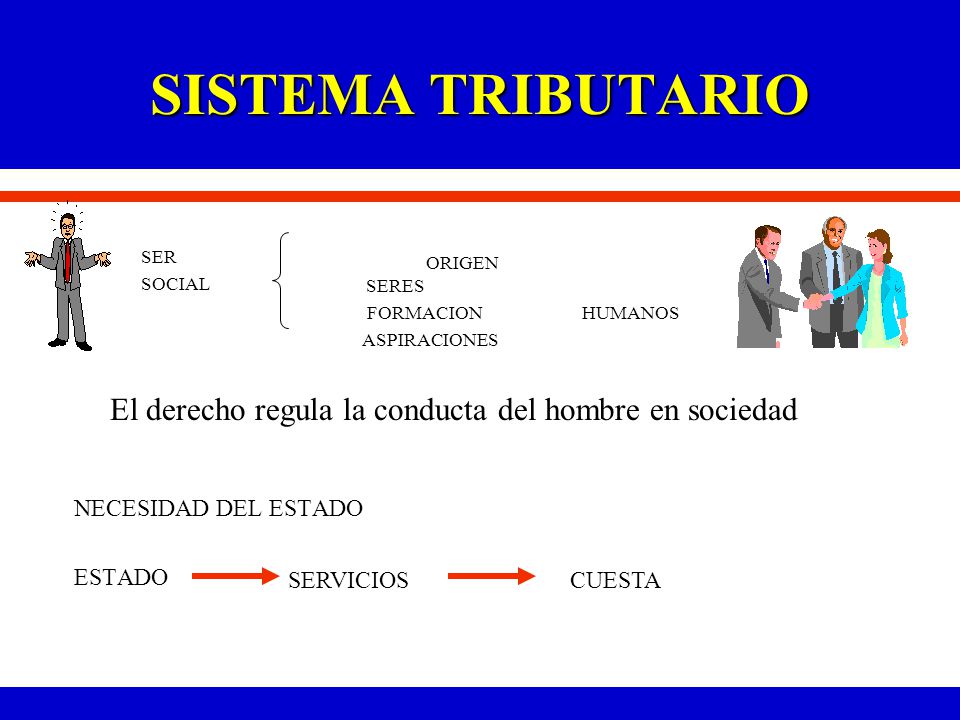 SISTEMA TRIBUTARIO

SER SOCIAL

ORIGEN
SERES
FORMACION
ASPIRACIONES

HUMANOS

El derecho regula la conducta del hombre en sociedad

NECESIDAD DEL ESTADO

ESTADO SERVICIOS CUESTA